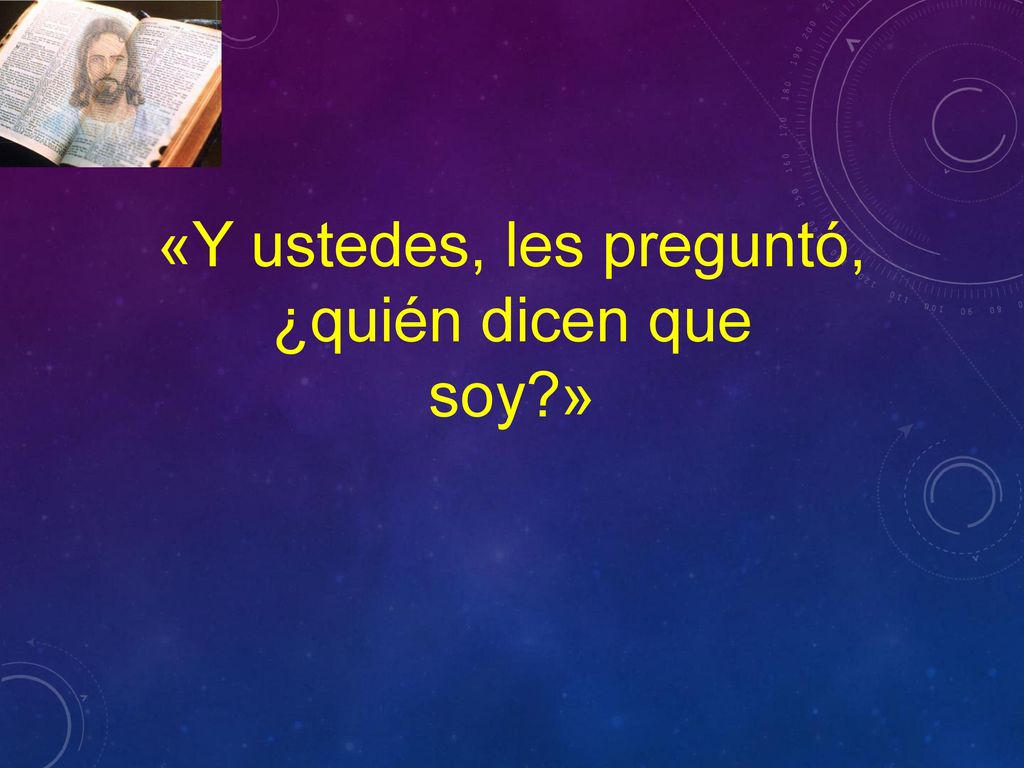 «Y ustedes, les preguntó, ¿quién dicen que soy?»